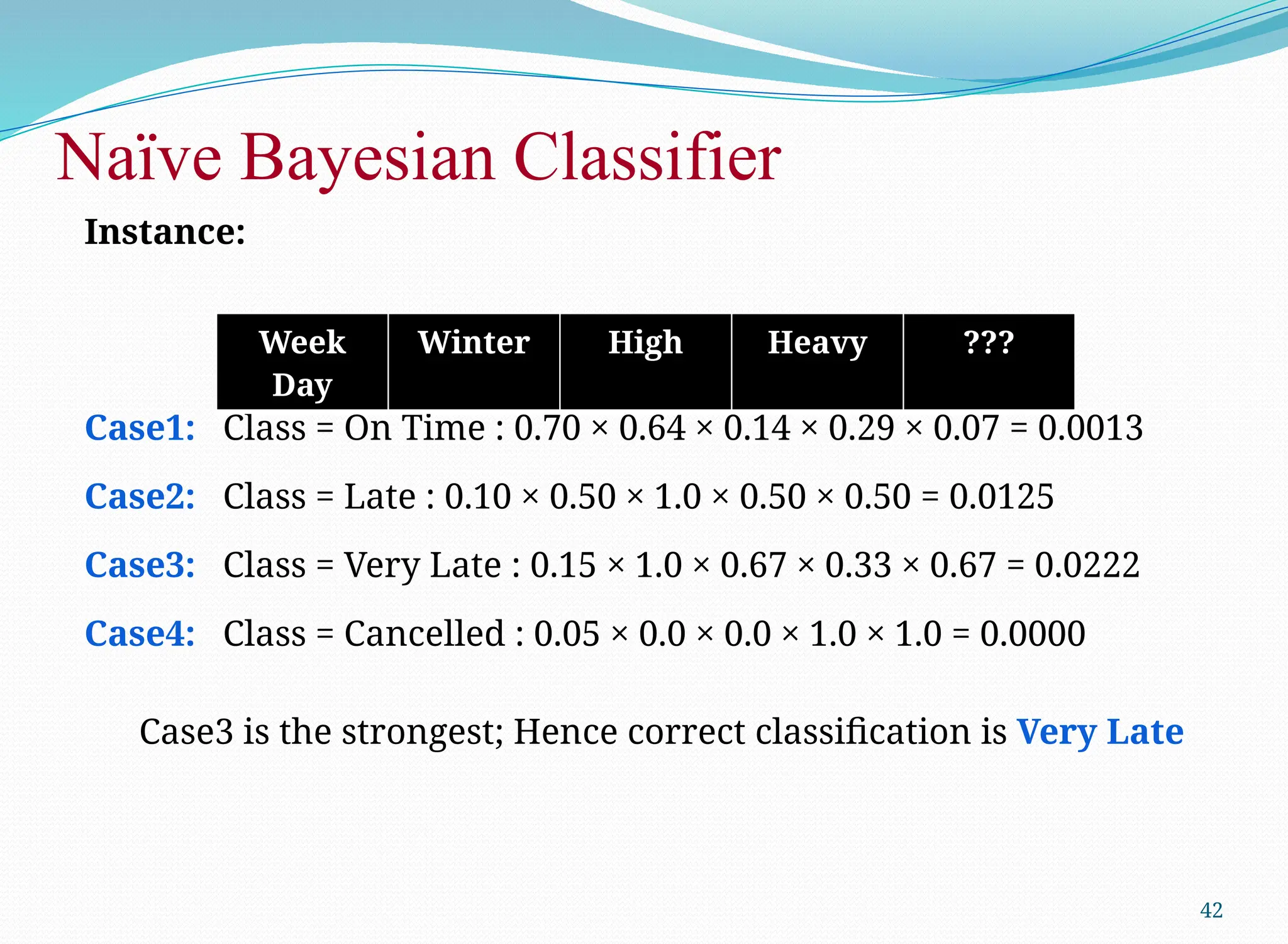 Naïve Bayesian Classifier

Instance:

| Week Day | Winter | High | Heavy | ??? |
|---|---|---|---|---|

Case1: Class = On Time : $0.70 \times 0.64 \times 0.14 \times 0.29 \times 0.07 = 0.0013$

Case2: Class = Late : $0.10 \times 0.50 \times 1.0 \times 0.50 \times 0.50 = 0.0125$

Case3: Class = Very Late : $0.15 \times 1.0 \times 0.67 \times 0.33 \times 0.67 = 0.0222$

Case4: Class = Cancelled : $0.05 \times 0.0 \times 0.0 \times 1.0 \times 1.0 = 0.0000$

Case3 is the strongest; Hence correct classification is Very Late

42